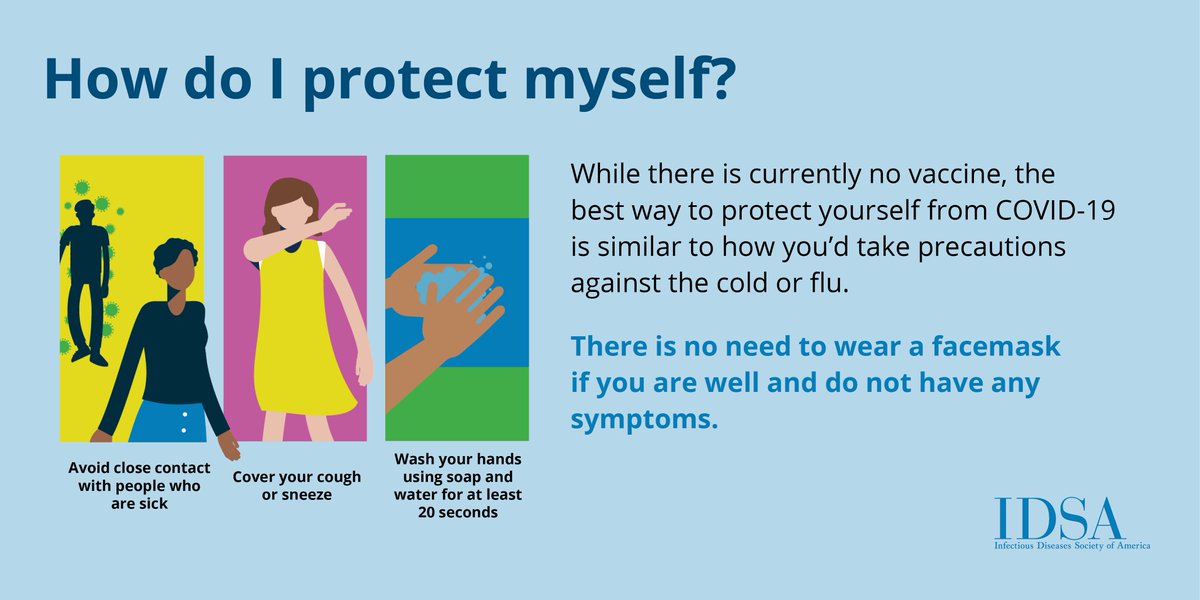 How do I protect myself?

Avoid close contact with people who are sick

Cover your cough or sneeze

Wash your hands using soap and water for at least 20 seconds

While there is currently no vaccine, the best way to protect yourself from COVID-19 is similar to how you'd take precautions against the cold or flu.

There is no need to wear a facemask if you are well and do not have any symptoms.

IDSA
Infectious Diseases Society of America